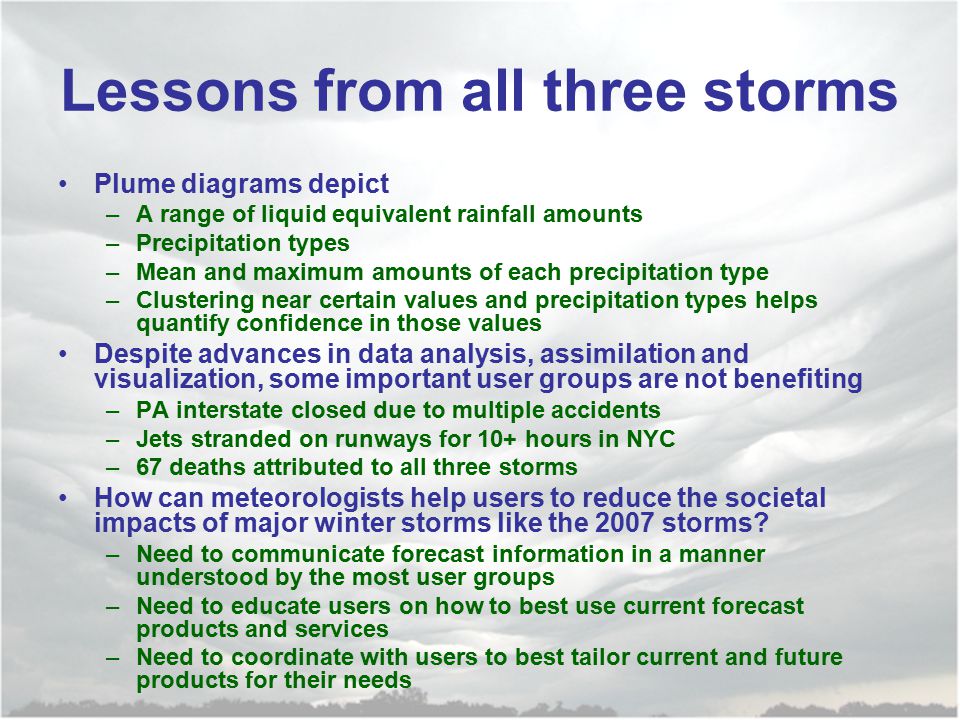 Lessons from all three storms

• Plume diagrams depict
– A range of liquid equivalent rainfall amounts
– Precipitation types
– Mean and maximum amounts of each precipitation type
– Clustering near certain values and precipitation types helps quantify confidence in those values

• Despite advances in data analysis, assimilation and visualization, some important user groups are not benefiting
– PA interstate closed due to multiple accidents
– Jets stranded on runways for 10+ hours in NYC
– 67 deaths attributed to all three storms

• How can meteorologists help users to reduce the societal impacts of major winter storms like the 2007 storms?
– Need to communicate forecast information in a manner understood by the most user groups
– Need to educate users on how to best use current forecast products and services
– Need to coordinate with users to best tailor current and future products for their needs